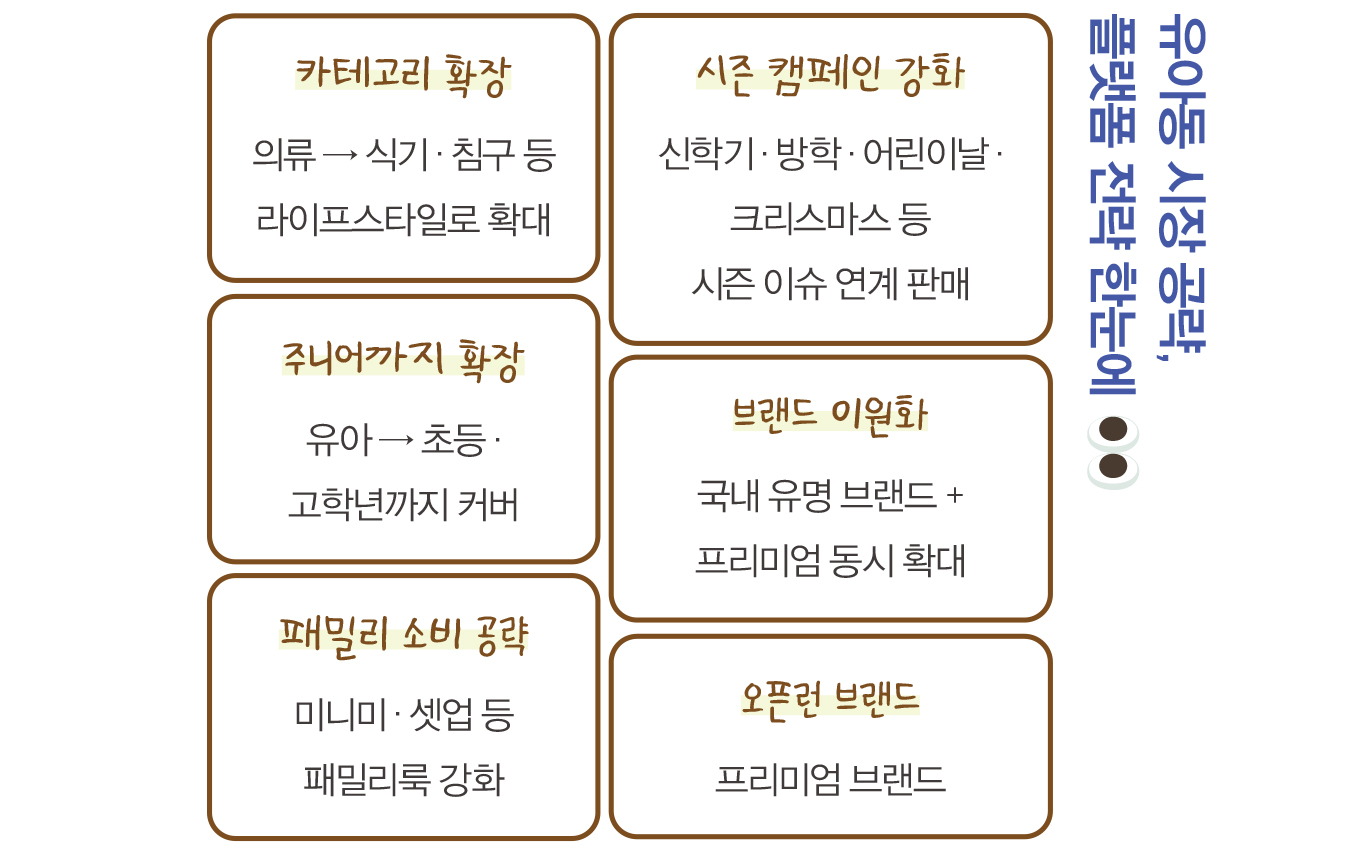 유아동 시장 공략,
플랫폼 전략 한눈에

카테고리 확장

의류 → 식기 · 침구 등 라이프스타일로 확대

주니어까지 확장

유아 → 초등 · 고학년까지 커버

패밀리 소비 공략

미니미 · 셋업 등 패밀리룩 강화

시즌 캠페인 강화

신학기 · 방학 · 어린이날 · 크리스마스 등 시즌 이슈 연계 판매

브랜드 이원화

국내 유명 브랜드 + 프리미엄 동시 확대

오픈런 브랜드

프리미엄 브랜드